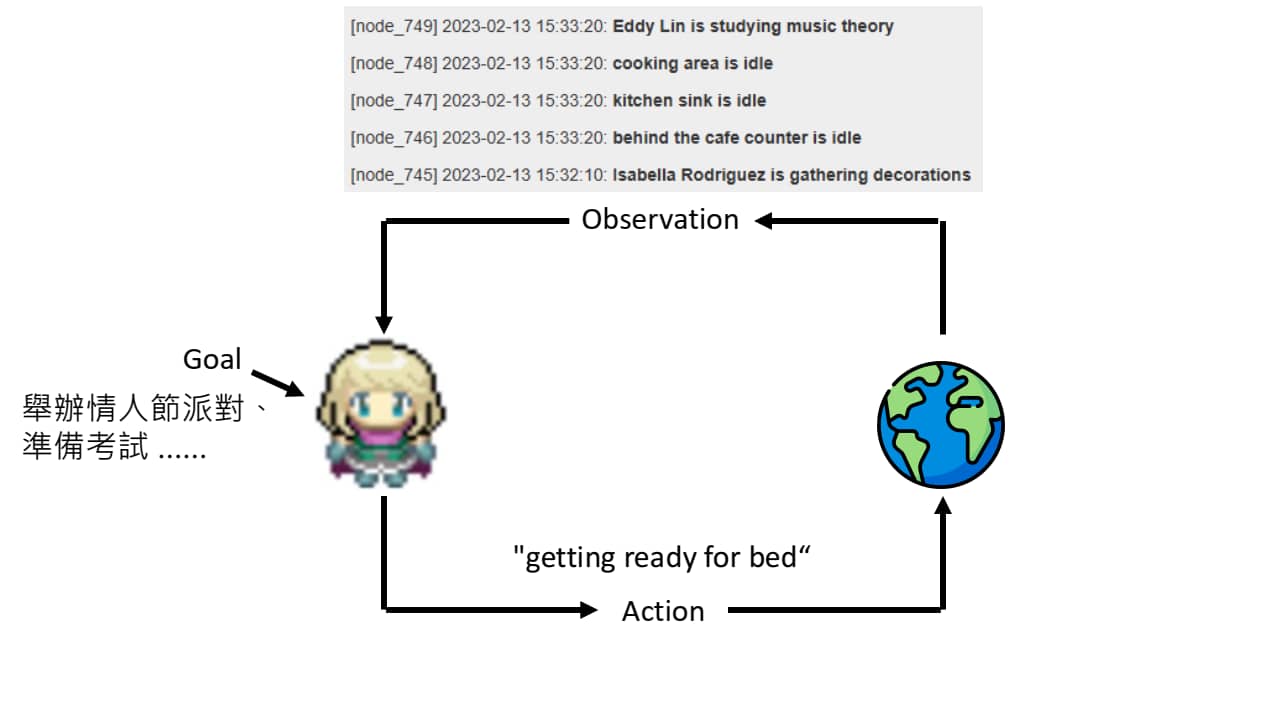 [node_749] 2023-02-13 15:33:20: Eddy Lin is studying music theory
[node_748] 2023-02-13 15:33:20: cooking area is idle
[node_747] 2023-02-13 15:33:20: kitchen sink is idle
[node_746] 2023-02-13 15:33:20: behind the cafe counter is idle
[node_745] 2023-02-13 15:32:10: Isabella Rodriguez is gathering decorations

Observation

Goal

舉辦情人節派對、準備考試 ......

"getting ready for bed“

Action